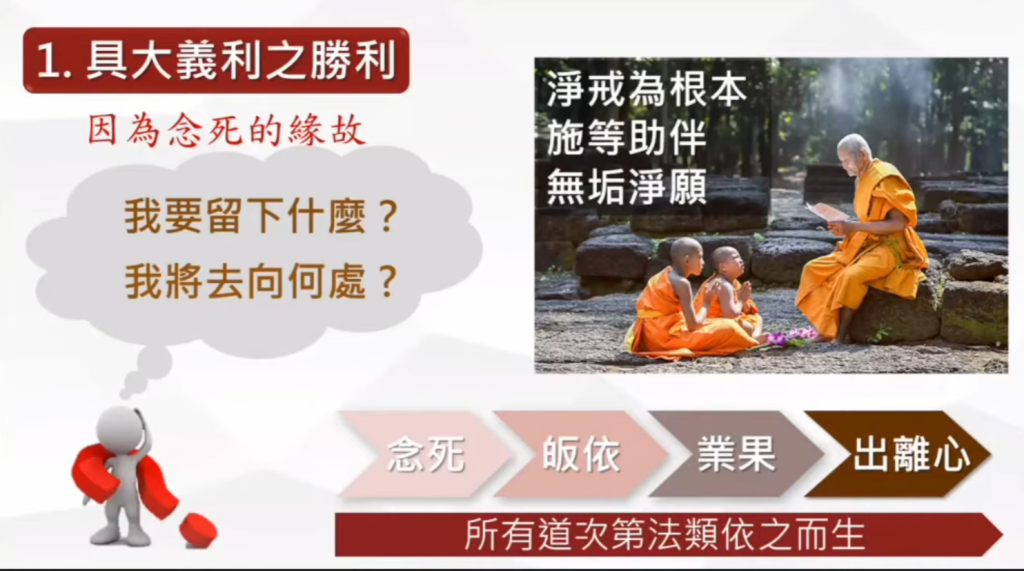 1. 具大義利之勝利

因為念死的緣故

我要留下什麼？

我將去向何處？

淨戒為根本
施等助伴
無垢淨願

念死

皈依

業果

出離心

所有道次第法類依之而生